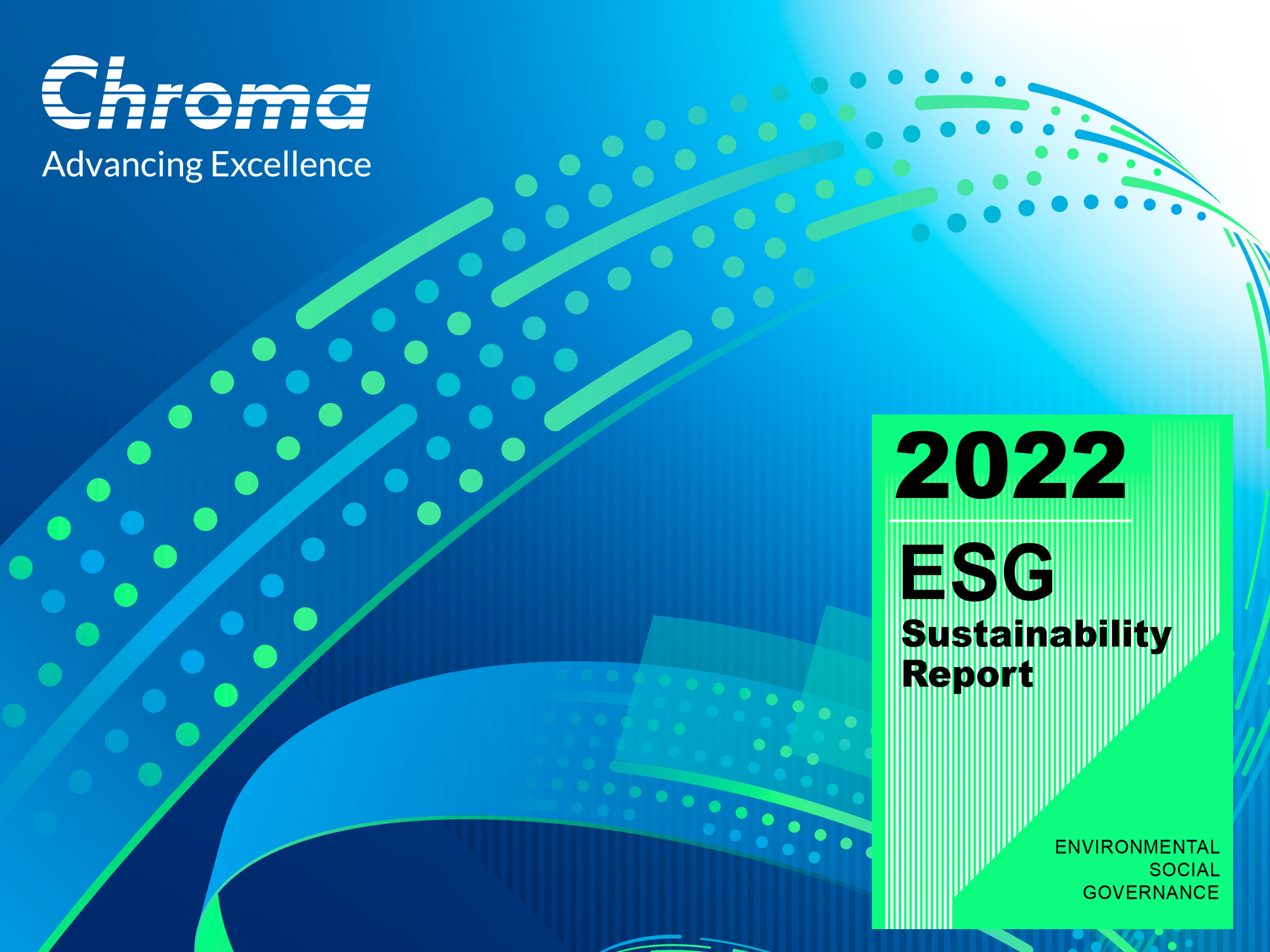 Chroma
Advancing Excellence

2022
ESG
Sustainability Report

ENVIRONMENTAL
SOCIAL
GOVERNANCE